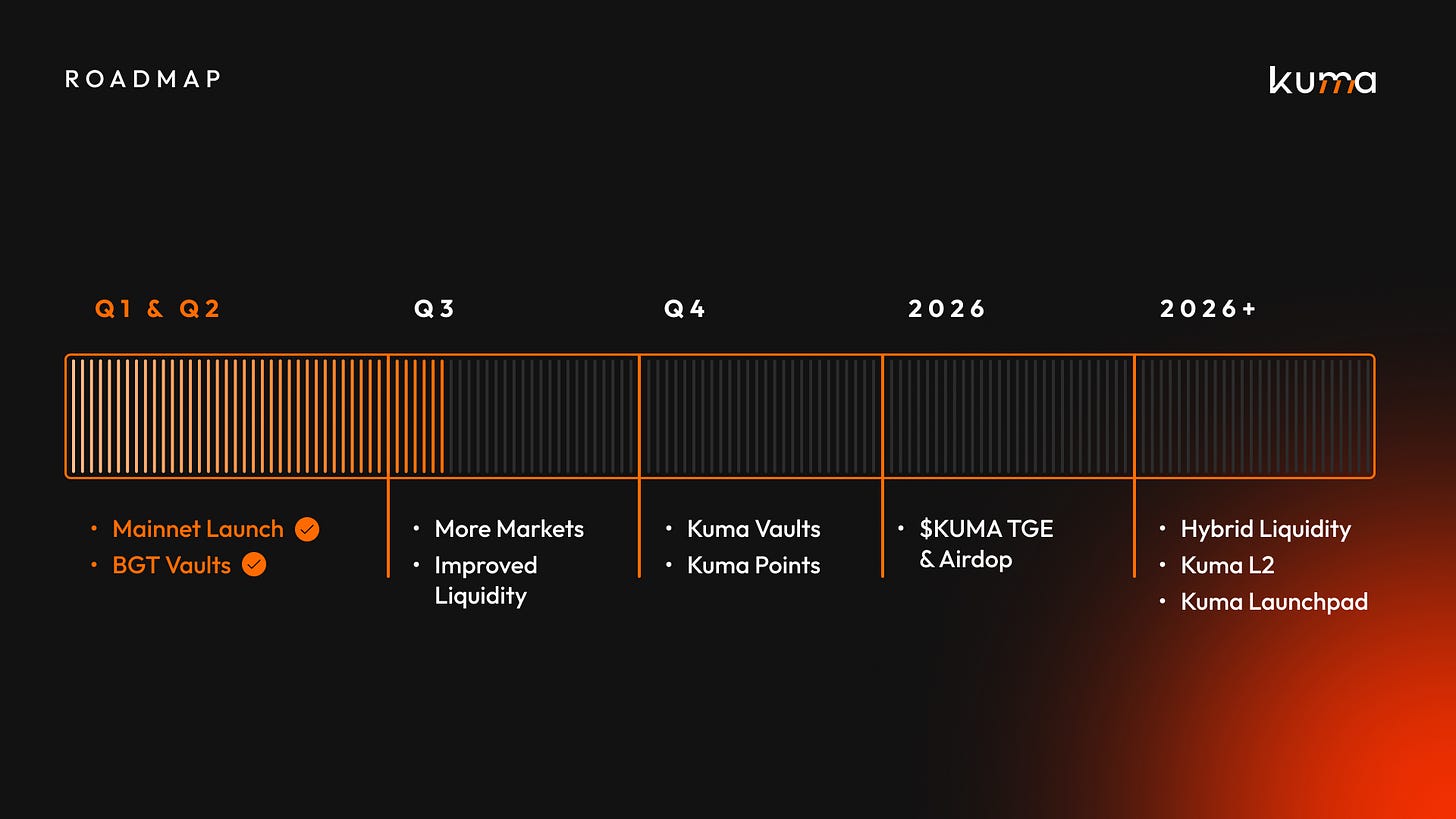 ROADMAP

kuma

Q1 & Q2

• Mainnet Launch
• BGT Vaults

Q3

• More Markets
• Improved Liquidity

Q4

• Kuma Vaults
• Kuma Points

2026

• $KUMA TGE & Airdop

2026+

• Hybrid Liquidity
• Kuma L2
• Kuma Launchpad